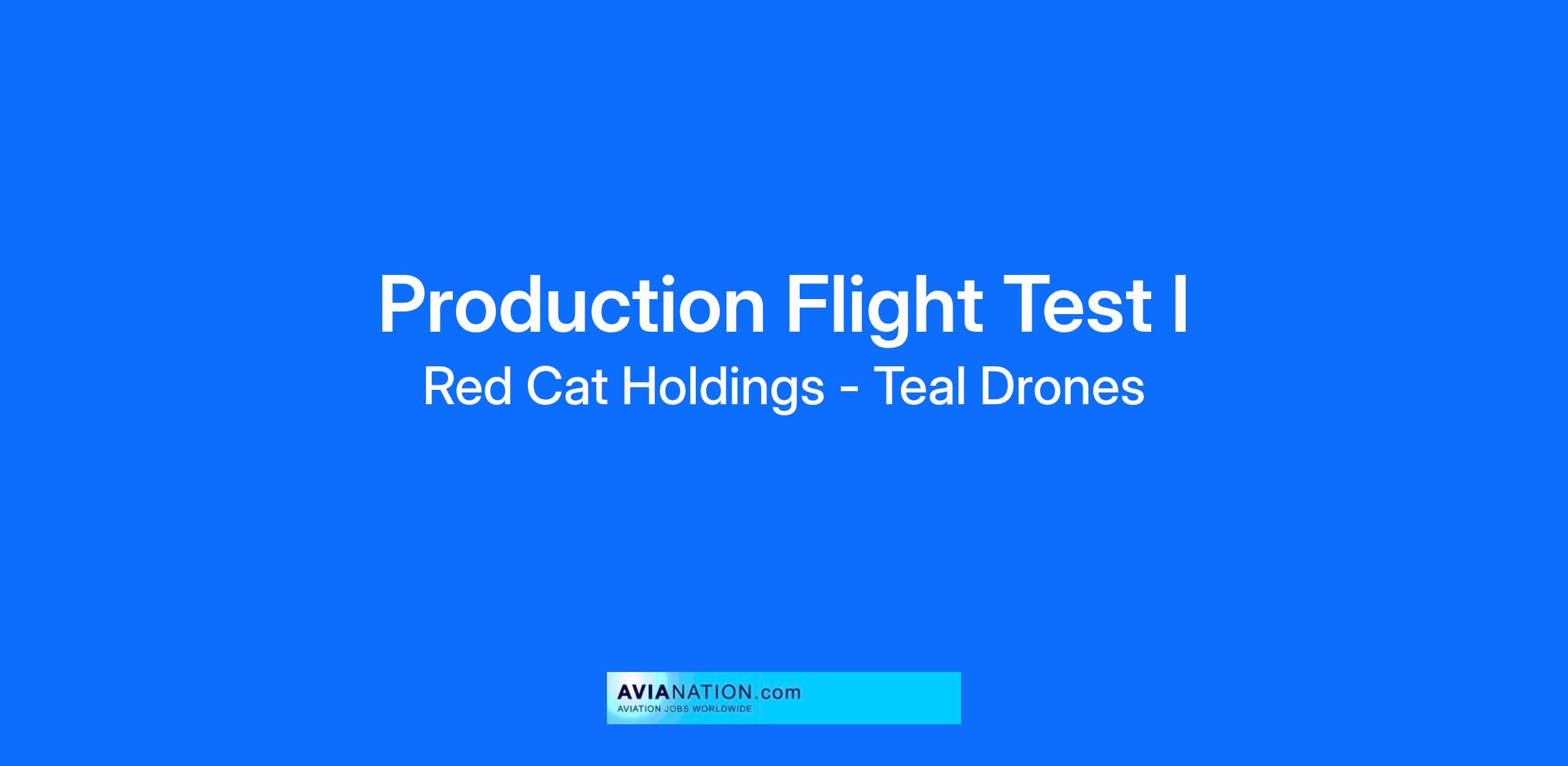 Production Flight Test I
Red Cat Holdings - Teal Drones

AVIANATION.com
AVIATION JOBS WORLDWIDE